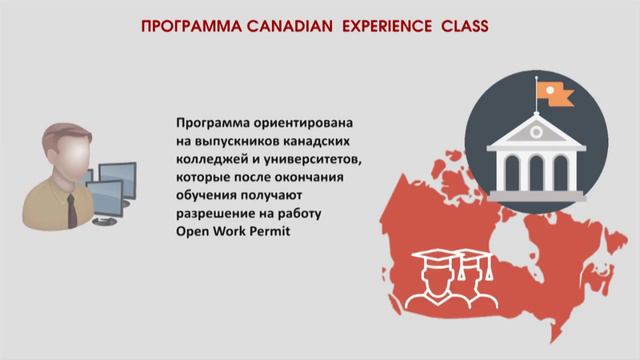 ПРОГРАММА CANADIAN EXPERIENCE CLASS

Программа ориентирована на выпускников канадских колледжей и университетов, которые после окончания обучения получают разрешение на работу Open Work Permit